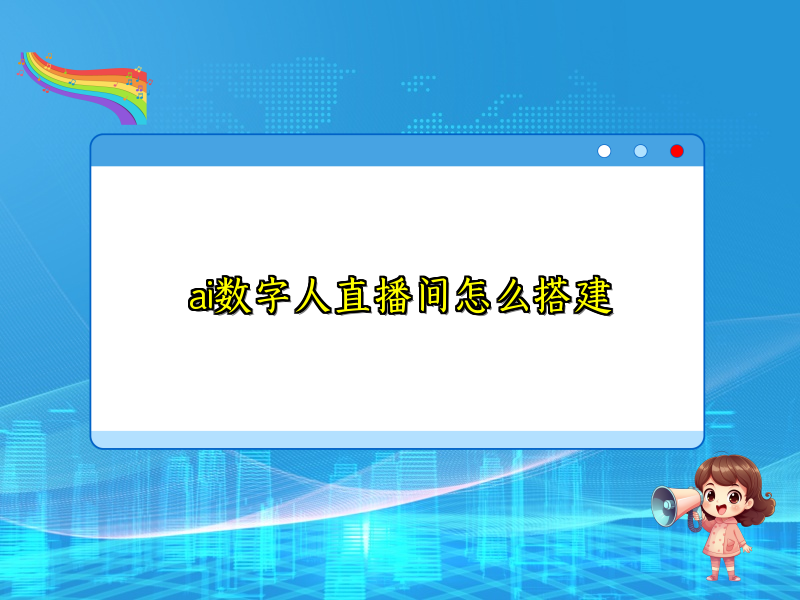 ai数字人直播间怎么搭建